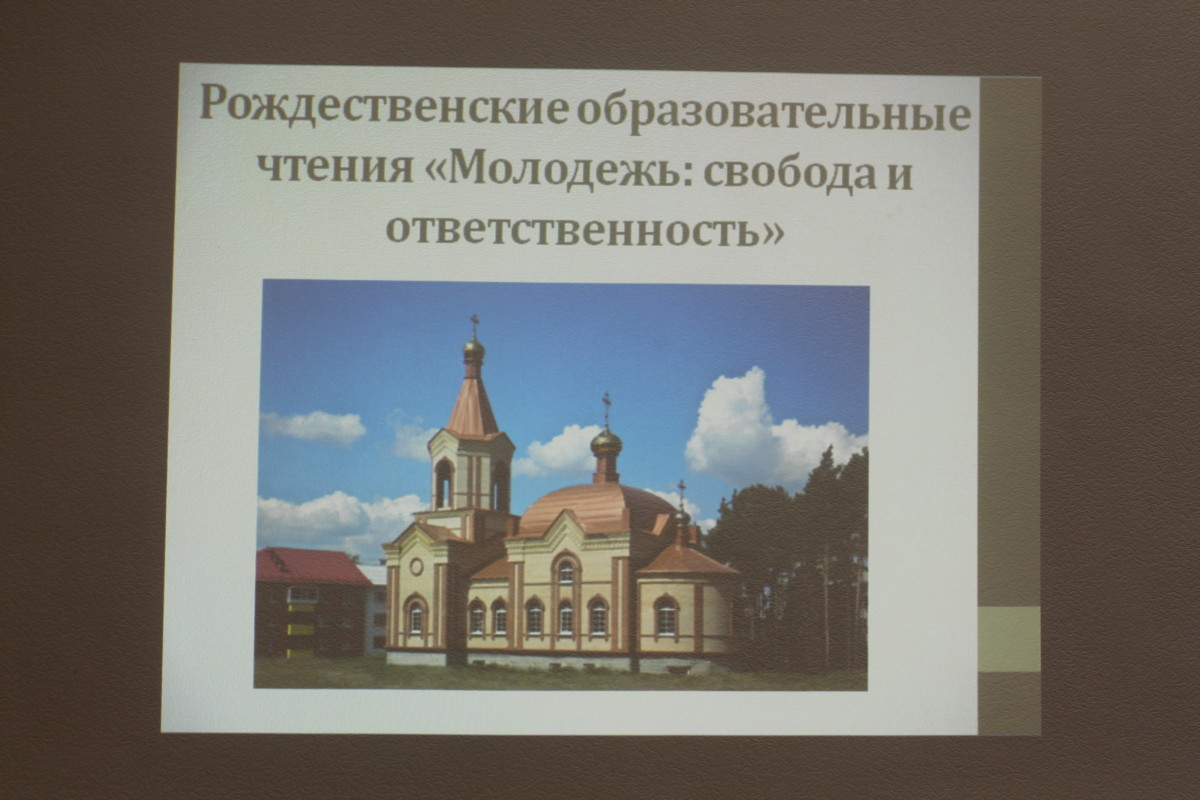 Рождественские образовательные чтения «Молодежь: свобода и ответственность»